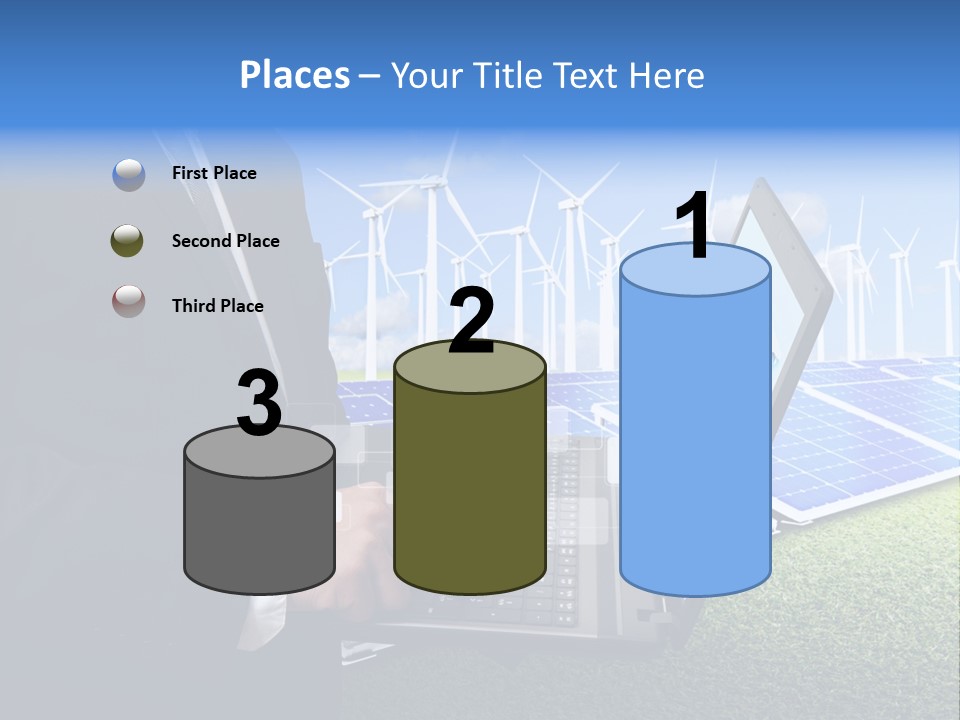 Places – Your Title Text Here

First Place

Second Place

Third Place

3

2

1